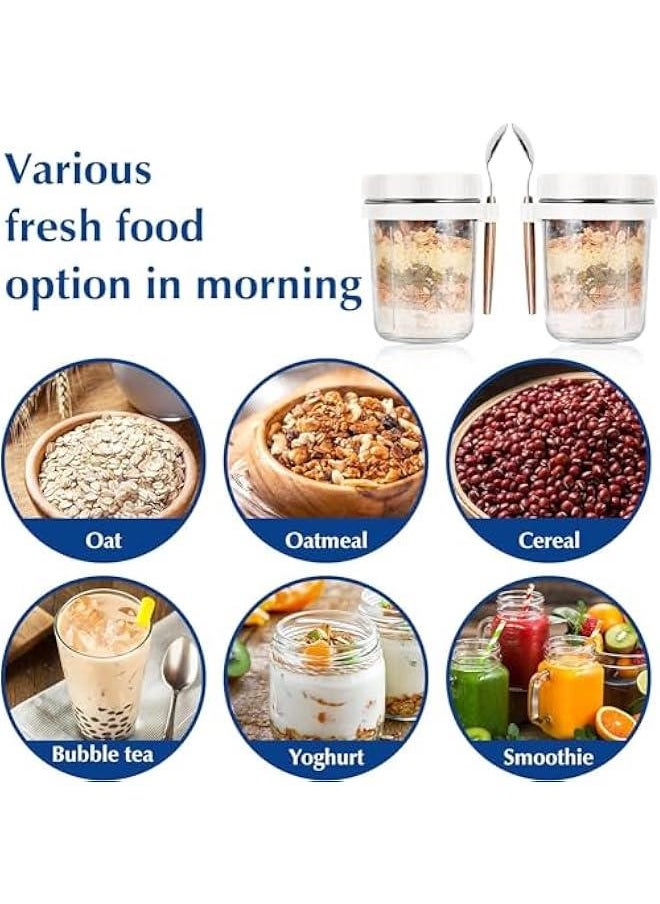 Various fresh food option in morning

Oat

Oatmeal

Cereal

Bubble tea

Yoghurt

Smoothie